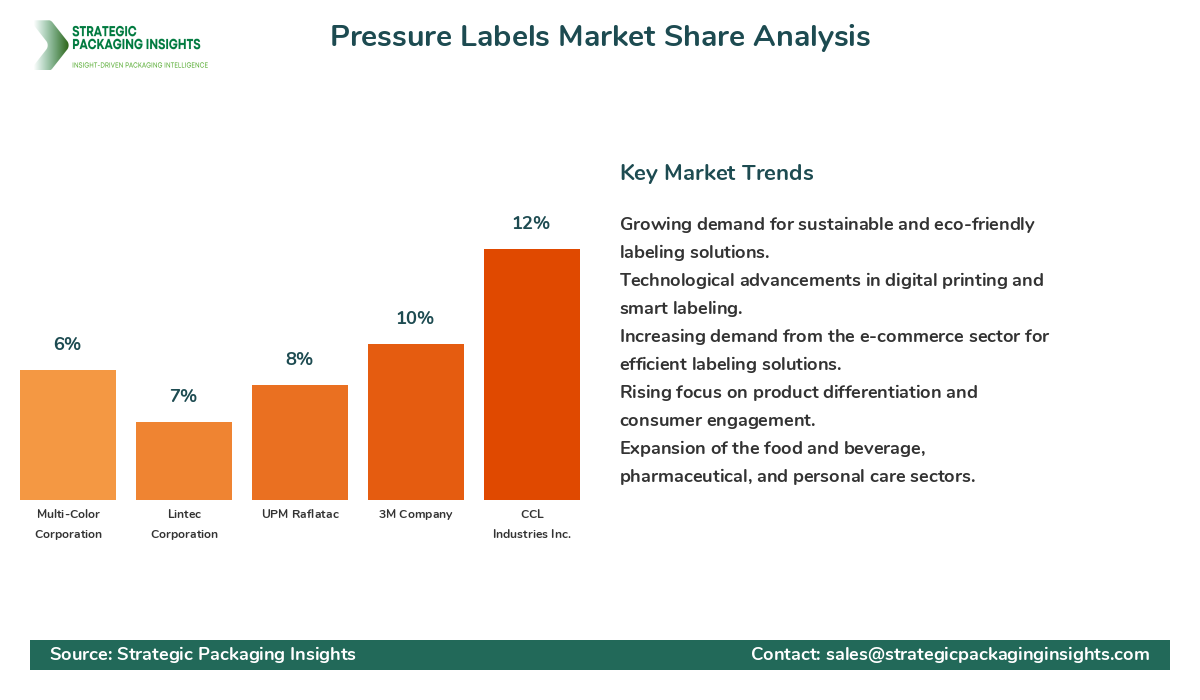 STRATEGIC PACKAGING INSIGHTS
INSIGHT-DRIVEN PACKAGING INTELLIGENCE

Pressure Labels Market Share Analysis

6%
7%
8%
10%
12%

Multi-Color Corporation
Lintec Corporation
UPM Raflatac
3M Company
CCL Industries Inc.

Key Market Trends

Growing demand for sustainable and eco-friendly labeling solutions.
Technological advancements in digital printing and smart labeling.
Increasing demand from the e-commerce sector for efficient labeling solutions.
Rising focus on product differentiation and consumer engagement.
Expansion of the food and beverage, pharmaceutical, and personal care sectors.

Source: Strategic Packaging Insights
Contact: sales@strategicpackaginginsights.com